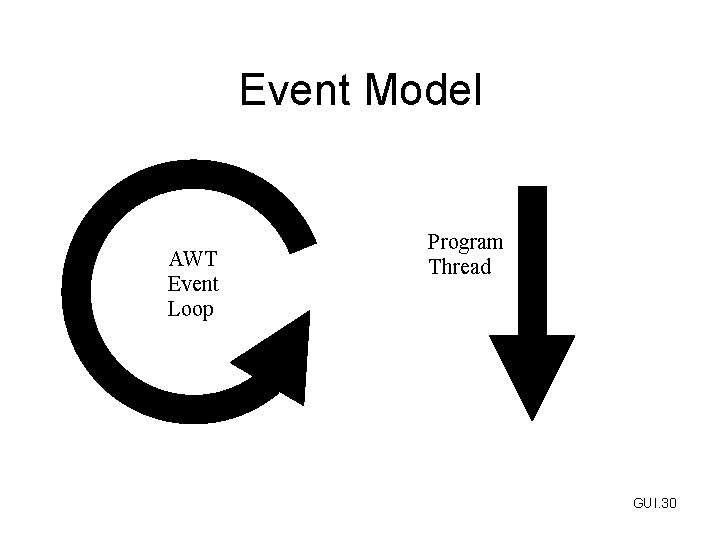 Event Model

AWT Event Loop

Program Thread

GUI.30